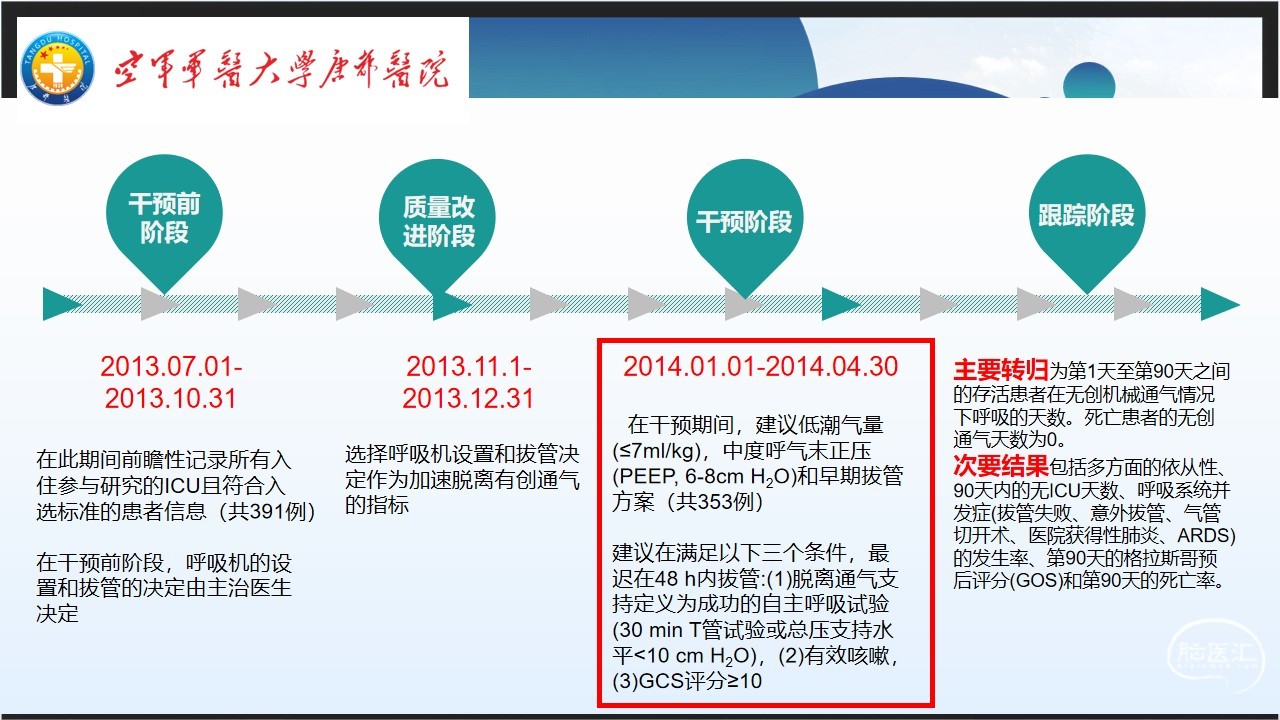 TANGDU HOSPITAL

空军军医大学唐都医院

干预前阶段

质量改进阶段

干预阶段

跟踪阶段

2013.07.01-2013.10.31

在此期间前瞻性记录所有入住参与研究的ICU且符合入选标准的患者信息（共391例）

在干预前阶段，呼吸机的设置和拔管的决定由主治医生决定

2013.11.1-2013.12.31

选择呼吸机设置和拔管决定作为加速脱离有创通气的指标

2014.01.01-2014.04.30

在干预期间，建议低潮气量(≤7ml/kg)，中度呼气末正压(PEEP, 6-8cm $H_2O$)和早期拔管方案（共353例）

建议在满足以下三个条件，最迟在48 h内拔管:(1)脱离通气支持定义为成功的自主呼吸试验(30 min T管试验或总压支持水平<10 cm $H_2O$)，(2)有效咳嗽，(3)GCS评分≥10

主要转归为第1天至第90天之间的存活患者在无创机械通气情况下呼吸的天数。死亡患者的无创通气天数为0。

次要结果包括多方面的依从性、90天内的无ICU天数、呼吸系统并发症(拔管失败、意外拔管、气管切开术、医院获得性肺炎、ARDS)的发生率、第90天的格拉斯哥预后评分(GOS)和第90天的死亡率。

脑医汇